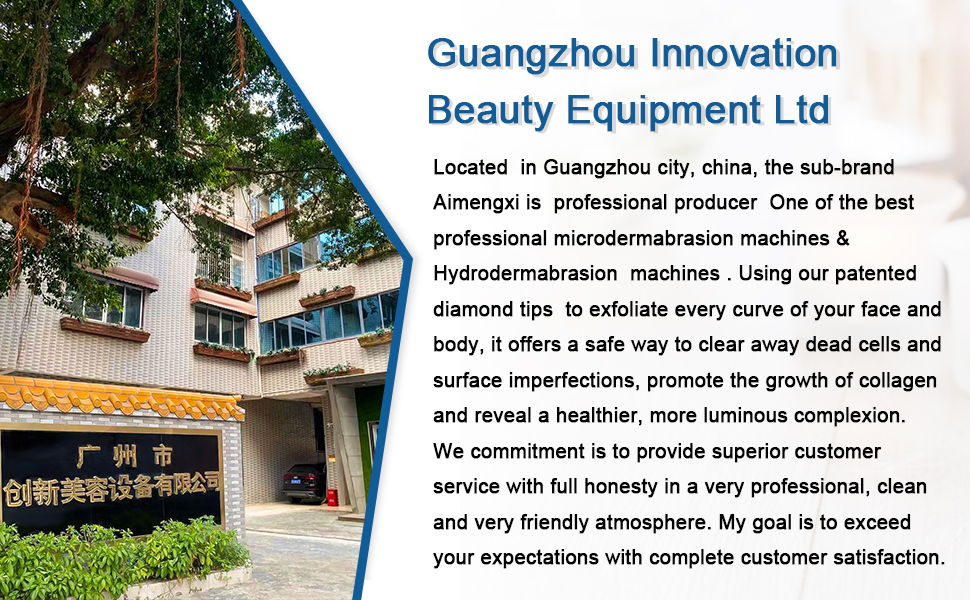 广州市
创新美容设备有限公司

Guangzhou Innovation Beauty Equipment Ltd

Located in Guangzhou city, china, the sub-brand Aimengxi is professional producer One of the best professional microdermabrasion machines & Hydrodermabrasion machines . Using our patented diamond tips to exfoliate every curve of your face and body, it offers a safe way to clear away dead cells and surface imperfections, promote the growth of collagen and reveal a healthier, more luminous complexion. We commitment is to provide superior customer service with full honesty in a very professional, clean and very friendly atmosphere. My goal is to exceed your expectations with complete customer satisfaction.